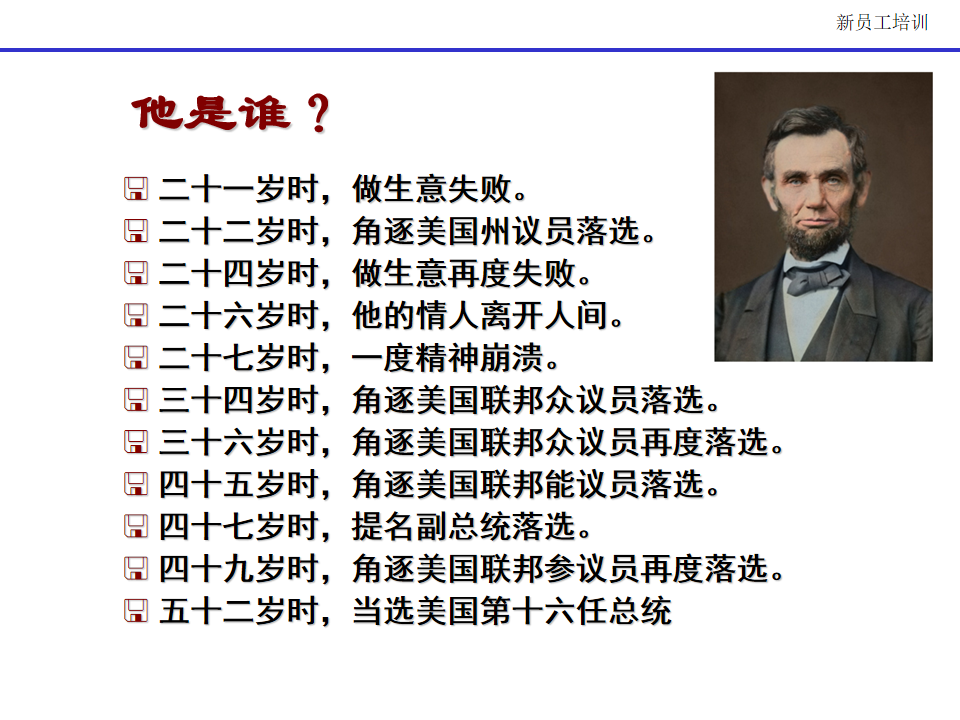 新员工培训

他是谁？

二十一岁时，做生意失败。
二十二岁时，角逐美国州议员落选。
二十四岁时，做生意再度失败。
二十六岁时，他的情人离开人间。
二十七岁时，一度精神崩溃。
三十四岁时，角逐美国联邦众议员落选。
三十六岁时，角逐美国联邦众议员再度落选。
四十五岁时，角逐美国联邦能议员落选。
四十七岁时，提名副总统落选。
四十九岁时，角逐美国联邦参议员再度落选。
五十二岁时，当选美国第十六任总统